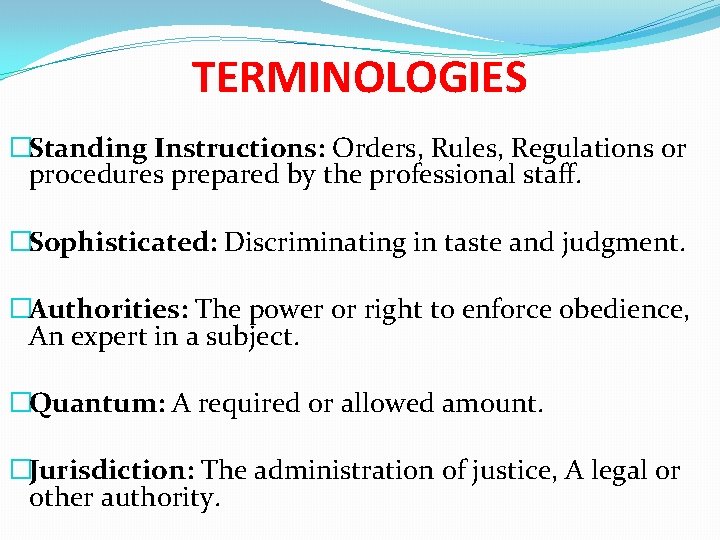 TERMINOLOGIES

□Standing Instructions: Orders, Rules, Regulations or procedures prepared by the professional staff.

□Sophisticated: Discriminating in taste and judgment.

□Authorities: The power or right to enforce obedience, An expert in a subject.

□Quantum: A required or allowed amount.

□Jurisdiction: The administration of justice, A legal or other authority.